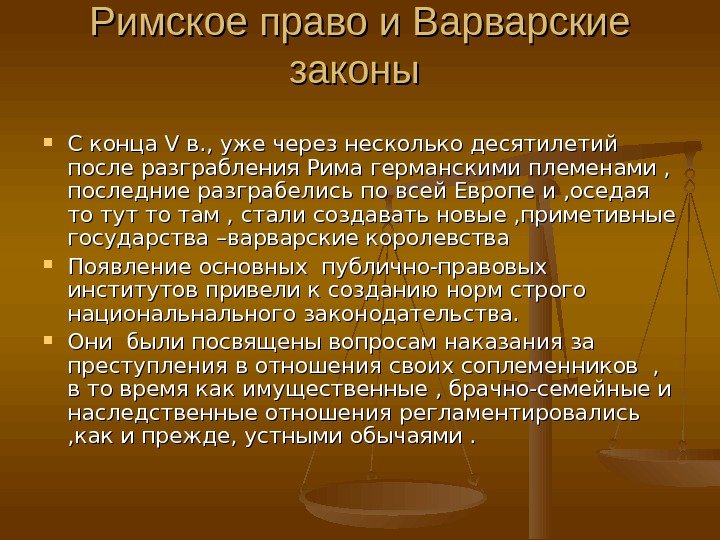 Римское право и Варварские законы

С конца V в., уже через несколько десятилетий после разграбления Рима германскими племенами , последние разграбелись по всей Европе и ,оседая то тут то там , стали создавать новые ,приметивные государства –варварские королевства

Появление основных публично-правовых институтов привели к созданию норм строго национальнального законодательства.

Они были посвящены вопросам наказания за преступления в отношения своих соплеменников , в то время как имущественные , брачно-семейные и наследственные отношения регламентировались ,как и прежде, устными обычаями .